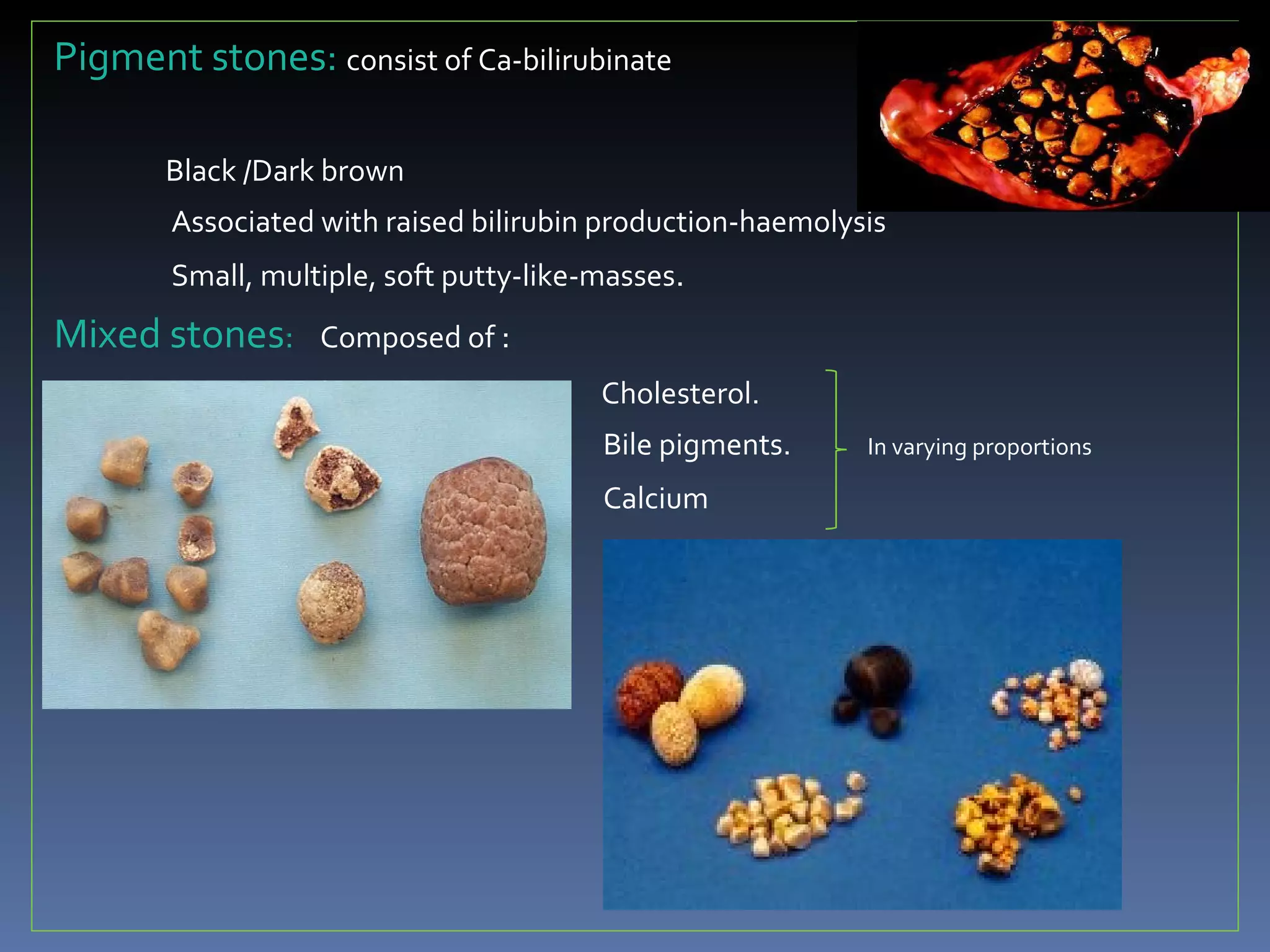 Pigment stones: consist of Ca-bilirubinate

Black /Dark brown

Associated with raised bilirubin production-haemolysis

Small, multiple, soft putty-like-masses.

Mixed stones: Composed of :

Cholesterol.

Bile pigments.

Calcium

In varying proportions